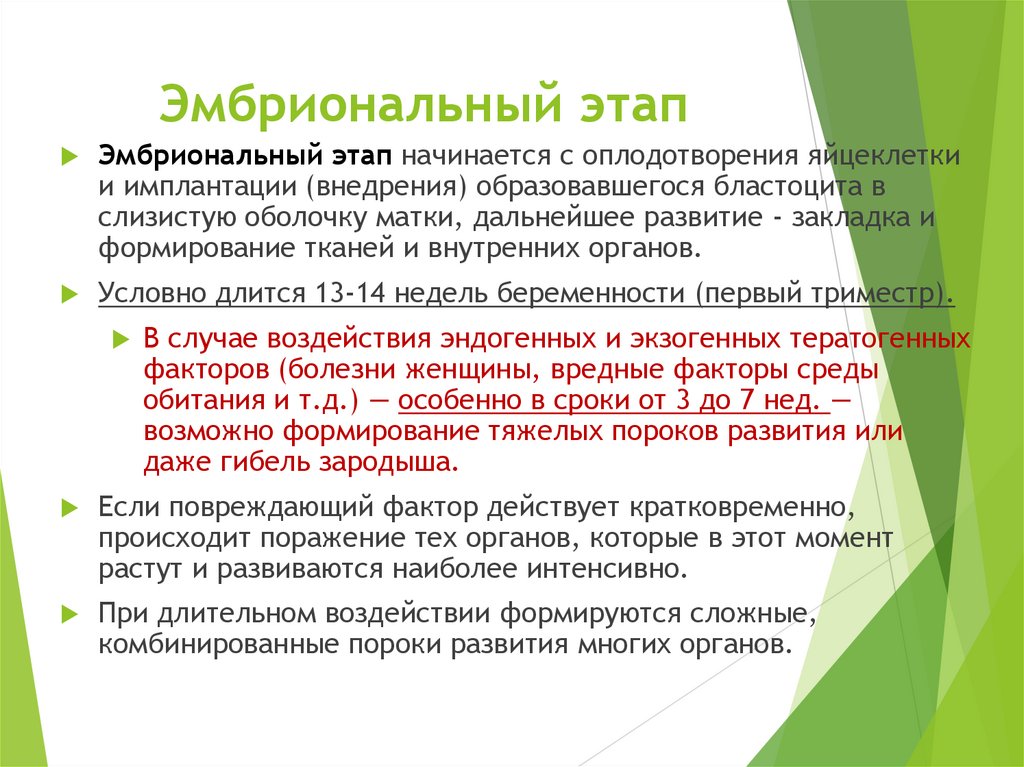 Эмбриональный этап

Эмбриональный этап начинается с оплодотворения яйцеклетки и имплантации (внедрения) образовавшегося бластоцита в слизистую оболочку матки, дальнейшее развитие - закладка и формирование тканей и внутренних органов.

Условно длится 13-14 недель беременности (первый триместр).

В случае воздействия эндогенных и экзогенных тератогенных факторов (болезни женщины, вредные факторы среды обитания и т.д.) — особенно в сроки от 3 до 7 нед. — возможно формирование тяжелых пороков развития или даже гибель зародыша.

Если повреждающий фактор действует кратковременно, происходит поражение тех органов, которые в этот момент растут и развиваются наиболее интенсивно.

При длительном воздействии формируются сложные, комбинированные пороки развития многих органов.